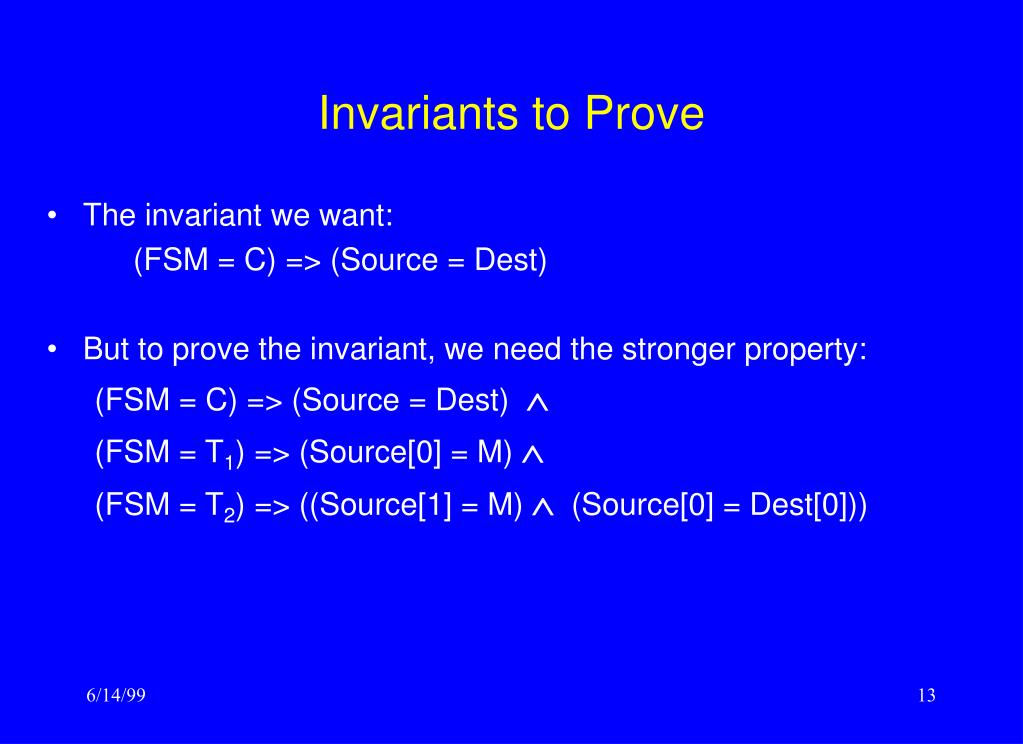 Invariants to Prove

• The invariant we want:
(FSM = C) => (Source = Dest)

• But to prove the invariant, we need the stronger property:
(FSM = C) => (Source = Dest) $\wedge$
(FSM = $T_1$) => (Source[0] = M) $\wedge$
(FSM = $T_2$) => ((Source[1] = M) $\wedge$ (Source[0] = Dest[0]))

6/14/99

13